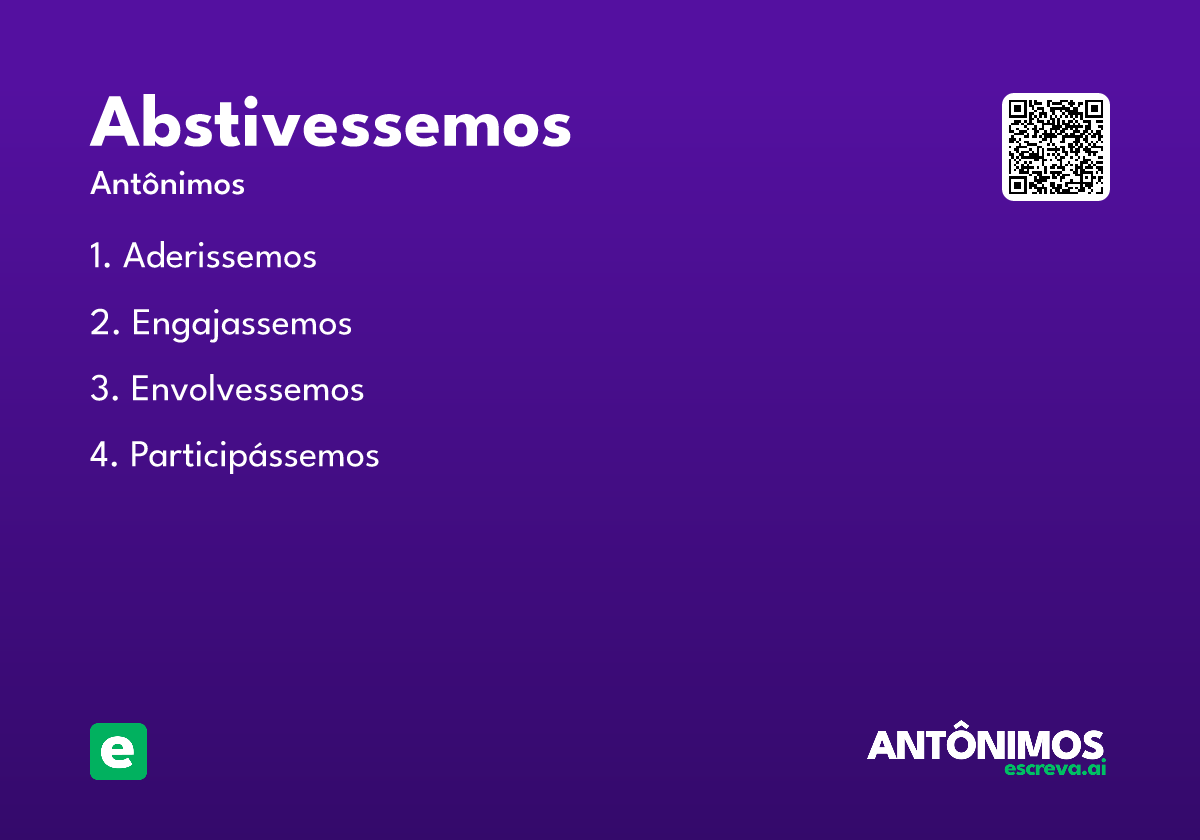 Abstivessemos
Antônimos

1. Aderissemos

2. Engajassemos

3. Envolvessemos

4. Participássemos

e

ANTÔNIMOS
escreva.ai